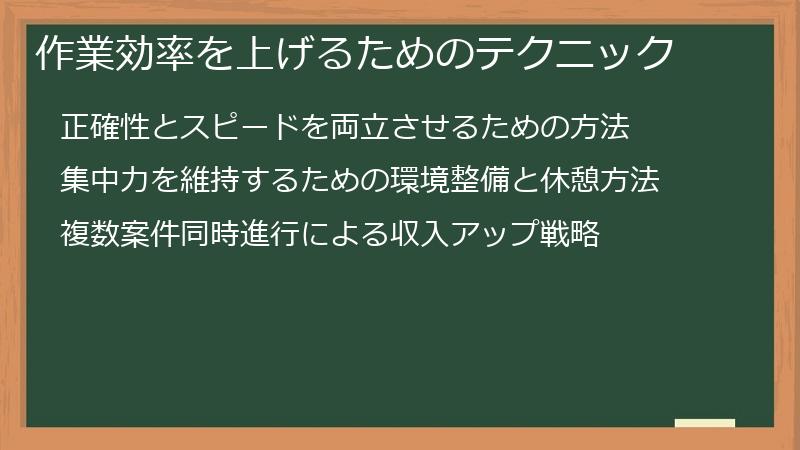 作業効率を上げるためのテクニック

正確性とスピードを両立させるための方法

集中力を維持するための環境整備と休憩方法

複数案件同時進行による収入アップ戦略